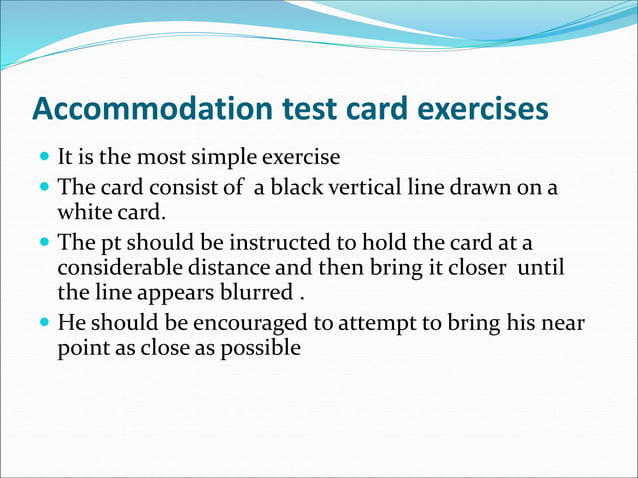 Accommodation test card exercises

- It is the most simple exercise
- The card consist of  a black vertical line drawn on a white card.
- The pt should be instructed to hold the card at a considerable distance and then bring it closer  until the line appears blurred .
- He should be encouraged to attempt to bring his near point as close as possible